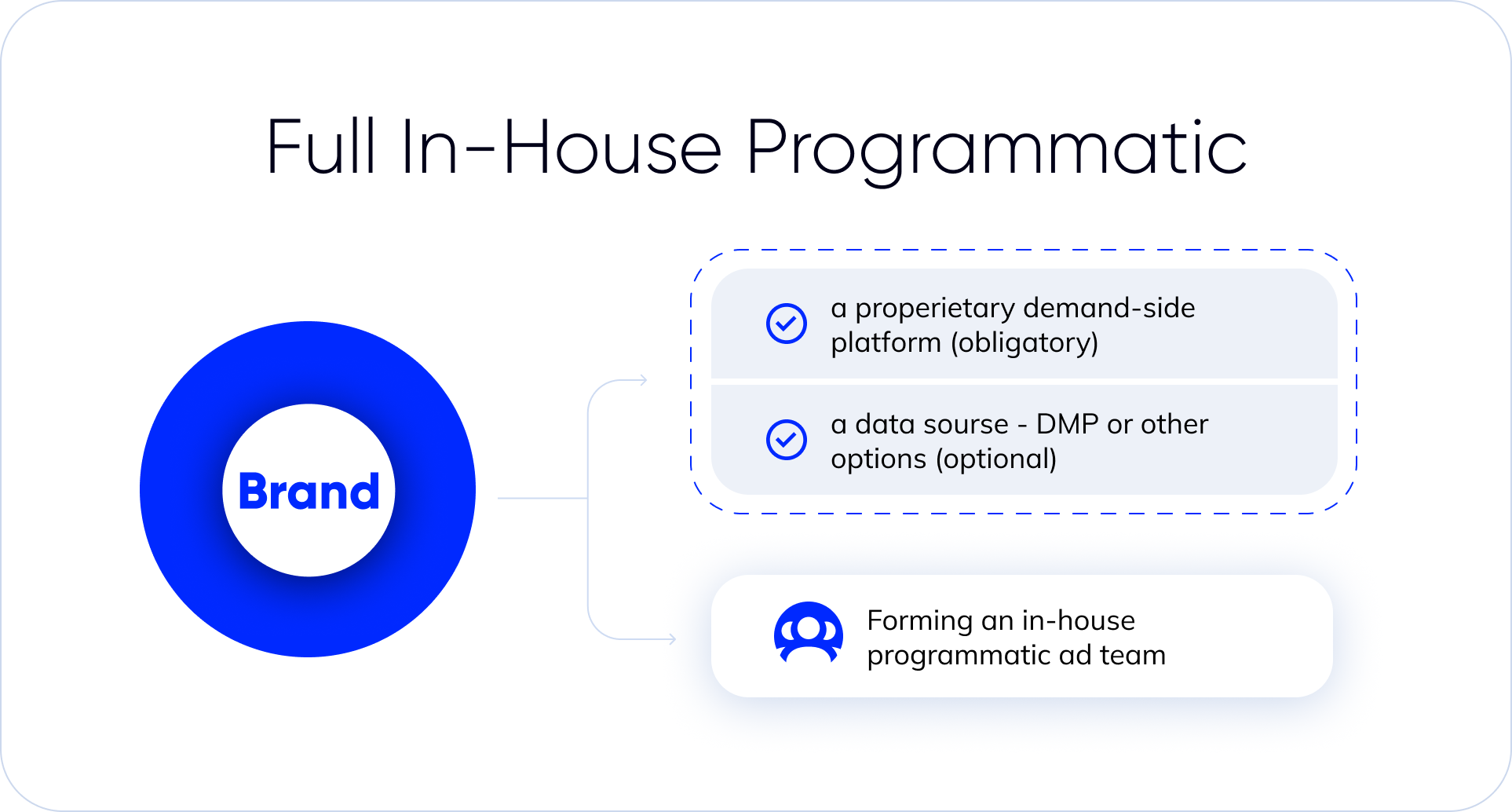 Full In-House Programmatic

Brand

a properietary demand-side platform (obligatory)

a data sourse - DMP or other options (optional)

Forming an in-house programmatic ad team